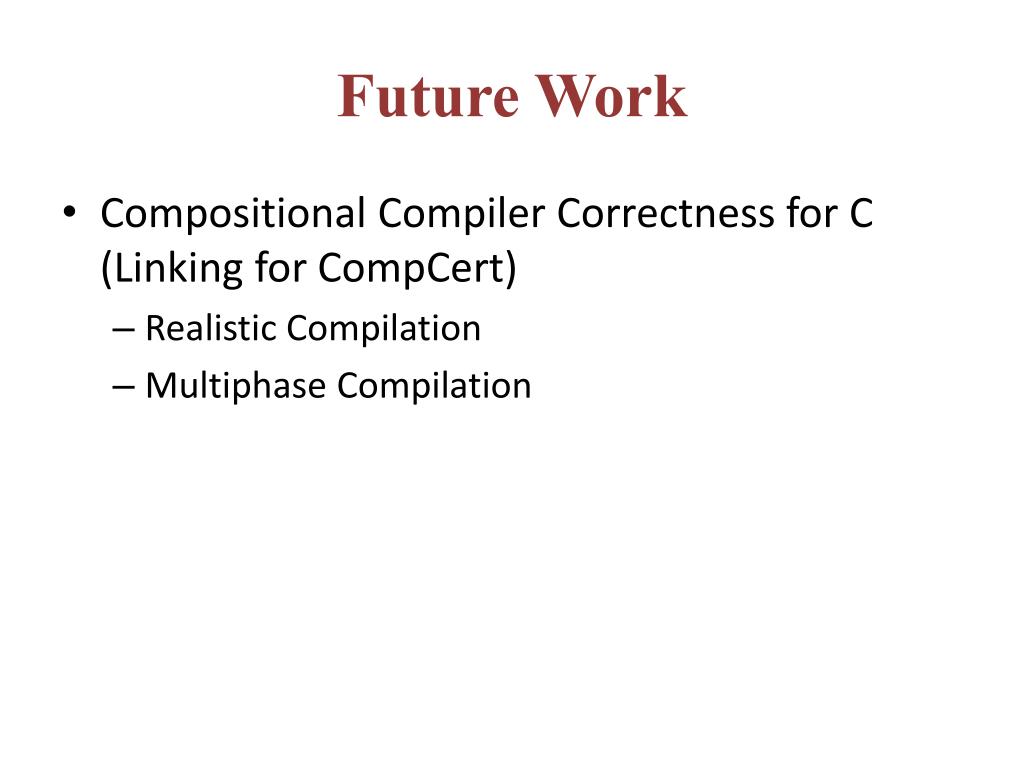 Future Work

• Compositional Compiler Correctness for C (Linking for CompCert)
– Realistic Compilation
– Multiphase Compilation